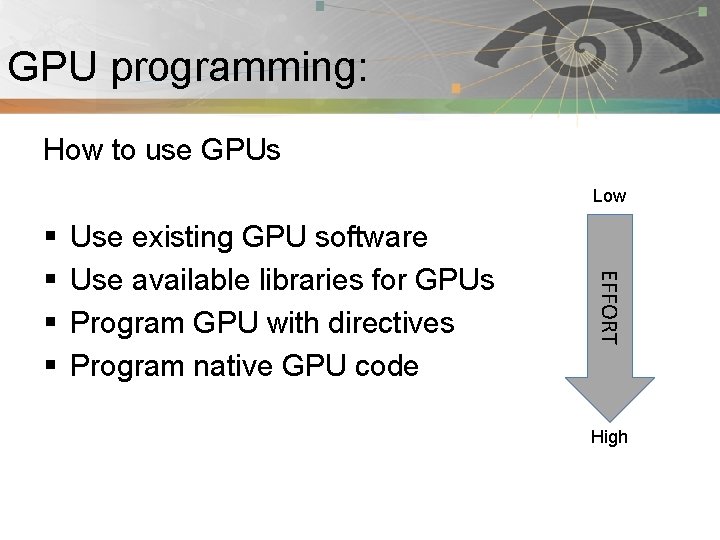 GPU programming:

How to use GPUs

▪ Use existing GPU software
▪ Use available libraries for GPUs
▪ Program GPU with directives
▪ Program native GPU code

Low

EFFORT

High